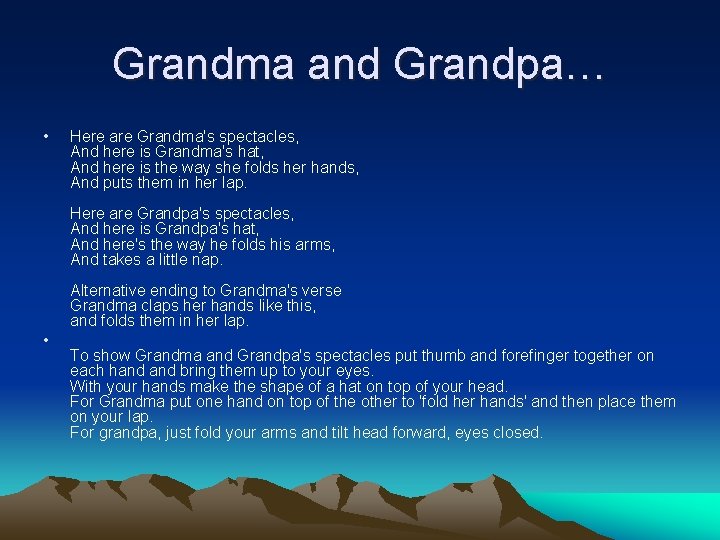 Grandma and Grandpa…

• Here are Grandma's spectacles,
And here is Grandma's hat,
And here is the way she folds her hands,
And puts them in her lap.

Here are Grandpa's spectacles,
And here is Grandpa's hat,
And here's the way he folds his arms,
And takes a little nap.

Alternative ending to Grandma's verse
Grandma claps her hands like this,
and folds them in her lap.

•

To show Grandma and Grandpa's spectacles put thumb and forefinger together on each hand and bring them up to your eyes.
With your hands make the shape of a hat on top of your head.
For Grandma put one hand on top of the other to 'fold her hands' and then place them on your lap.
For grandpa, just fold your arms and tilt head forward, eyes closed.